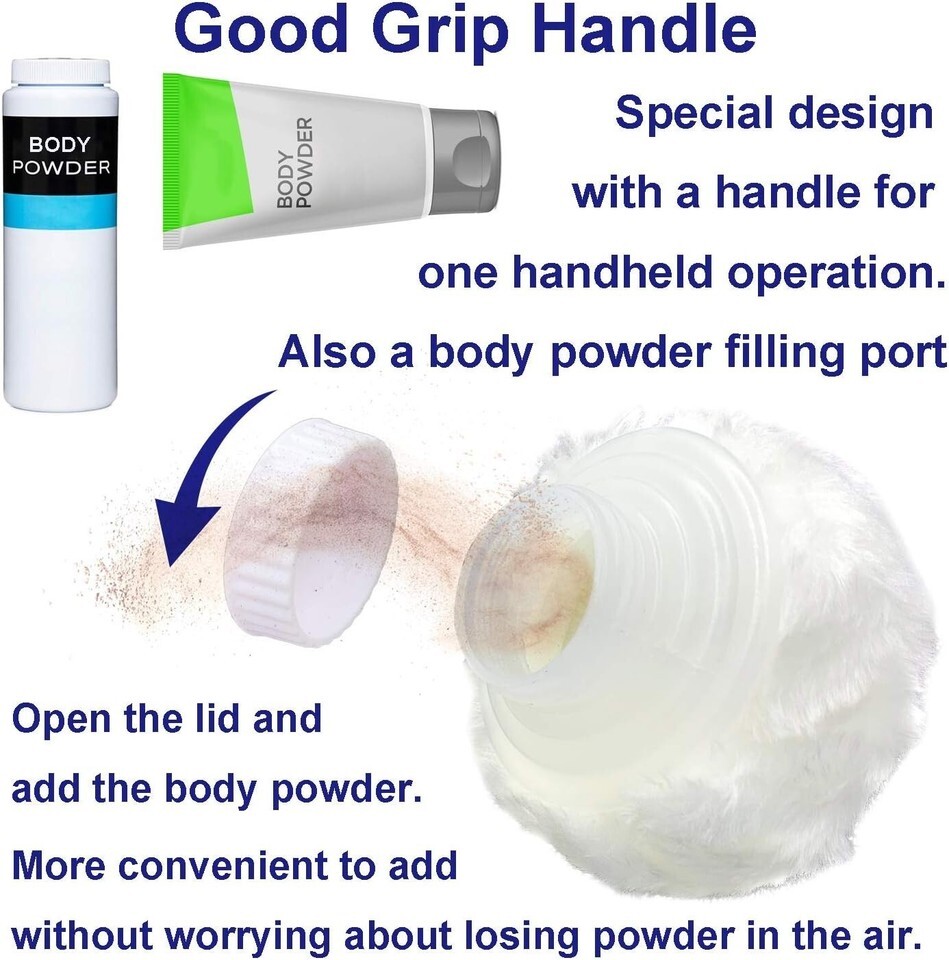 Good Grip Handle

BODY POWDER

BODY POWDER

Special design with a handle for one handheld operation.

Also a body powder filling port

Open the lid and add the body powder.

More convenient to add without worrying about losing powder in the air.